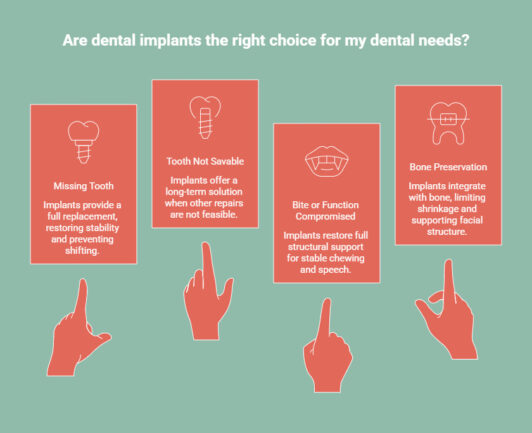 Are dental implants the right choice for my dental needs?

Missing Tooth

Implants provide a full replacement, restoring stability and preventing shifting.

Tooth Not Savable

Implants offer a long-term solution when other repairs are not feasible.

Bite or Function Compromised

Implants restore full structural support for stable chewing and speech.

Bone Preservation

Implants integrate with bone, limiting shrinkage and supporting facial structure.